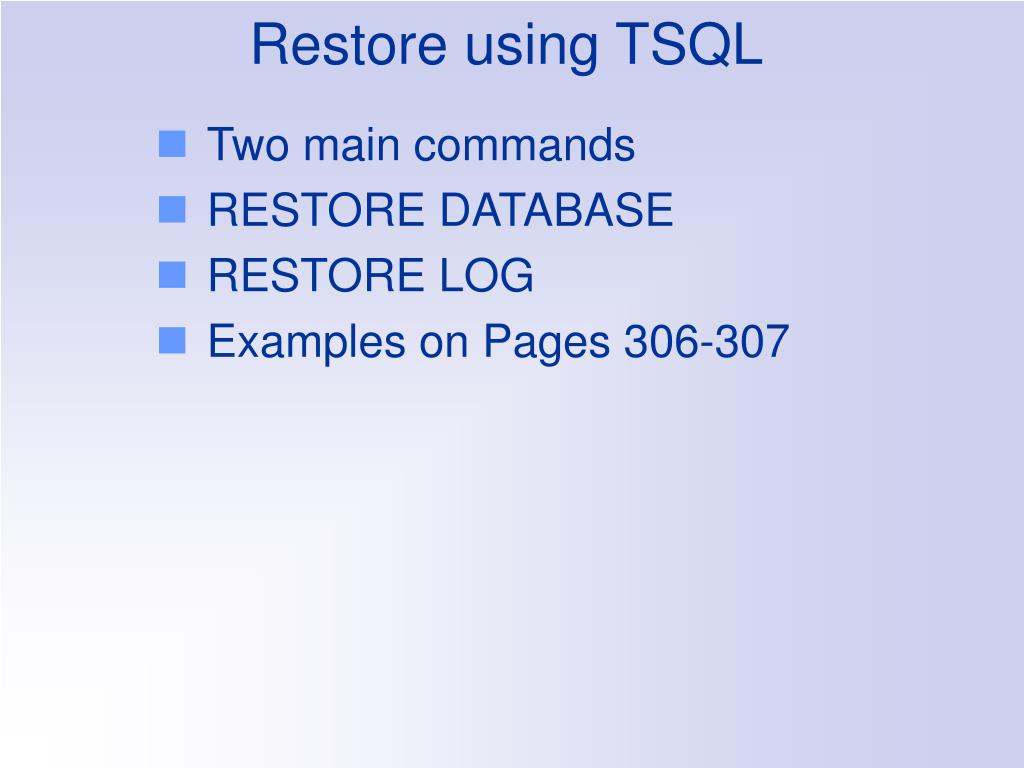 Restore using TSQL

- Two main commands
- RESTORE DATABASE
- RESTORE LOG
- Examples on Pages 306-307